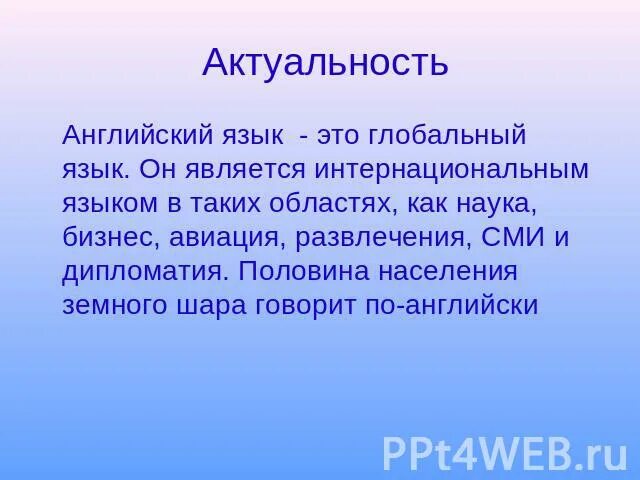 Актуальность

Английский язык - это глобальный язык. Он является интернациональным языком в таких областях, как наука, бизнес, авиация, развлечения, СМИ и дипломатия. Половина населения земного шара говорит по-английски

PPt4WEB.ru